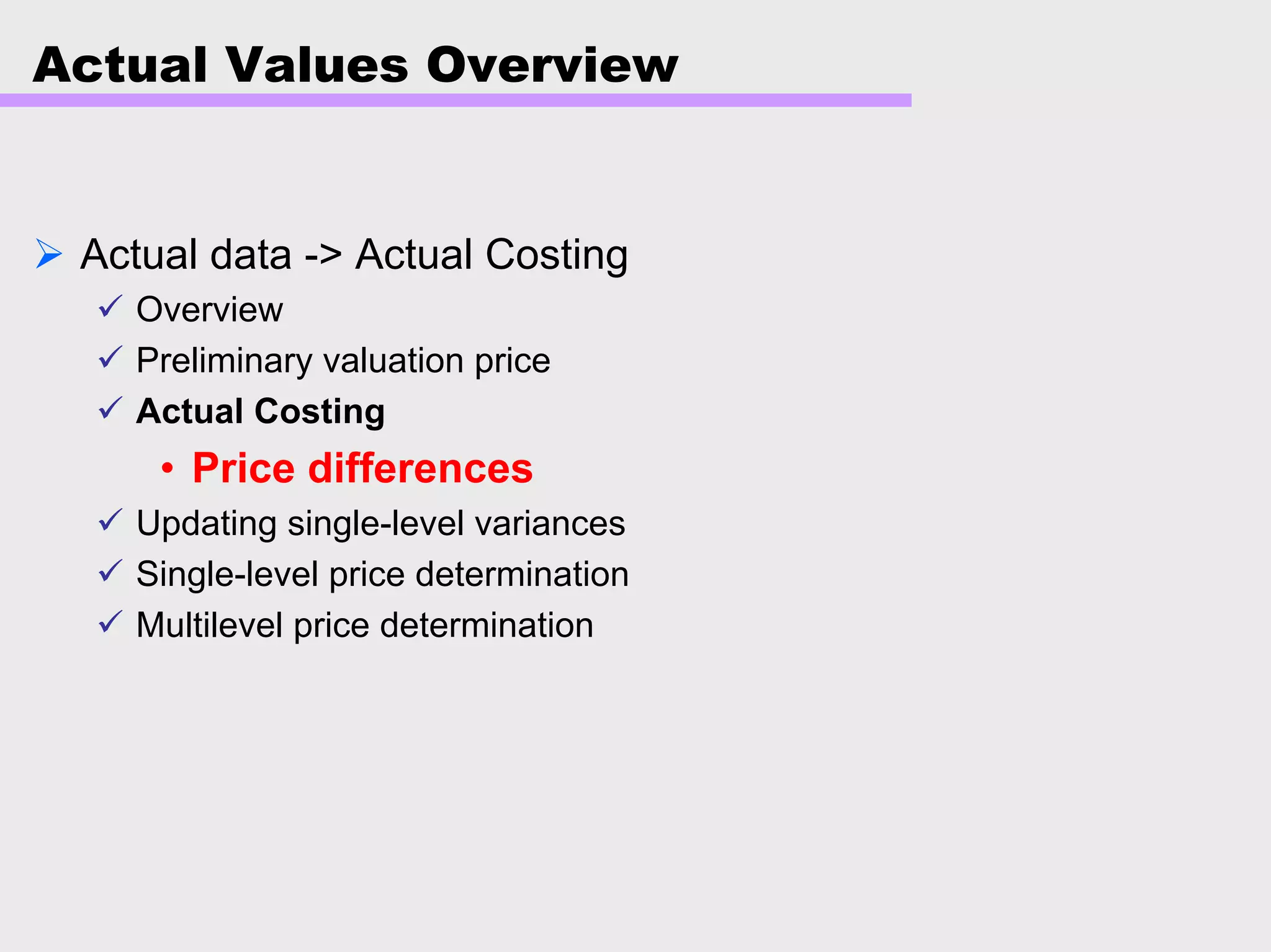 Actual Values Overview

➢ Actual data -> Actual Costing

✓ Overview

✓ Preliminary valuation price

✓ Actual Costing

• Price differences

✓ Updating single-level variances

✓ Single-level price determination

✓ Multilevel price determination